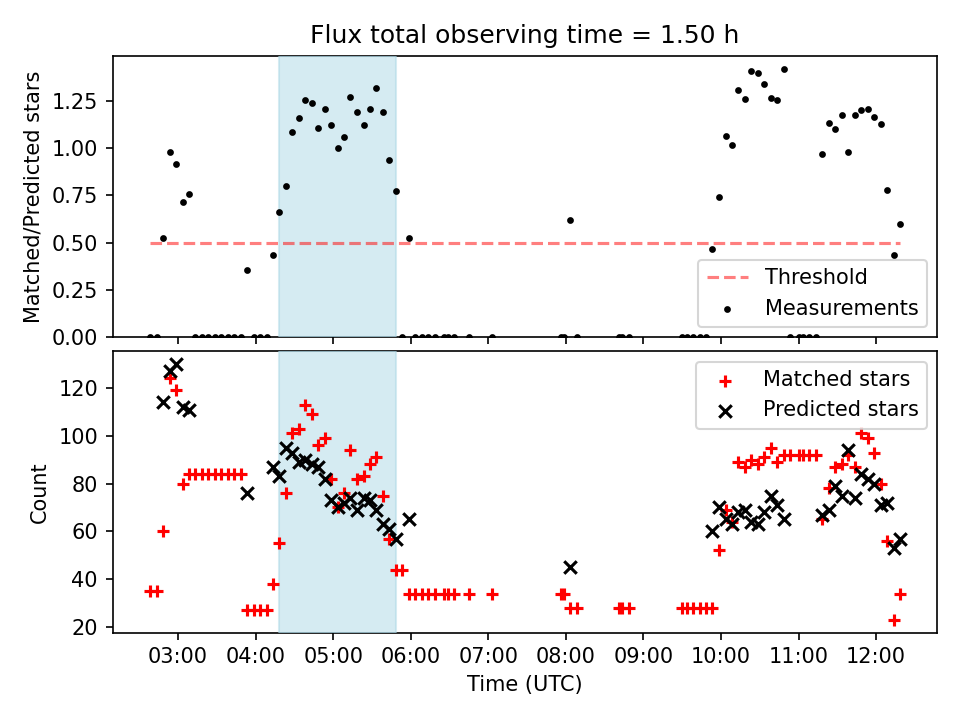 Flux total observing time = 1.50 h

Matched/Predicted stars

1.25
1.00
0.75
0.50
0.25
0.00

Threshold
Measurements

Count

120
100
80
60
40
20

Matched stars
Predicted stars

03:00 04:00 05:00 06:00 07:00 08:00 09:00 10:00 11:00 12:00
Time (UTC)